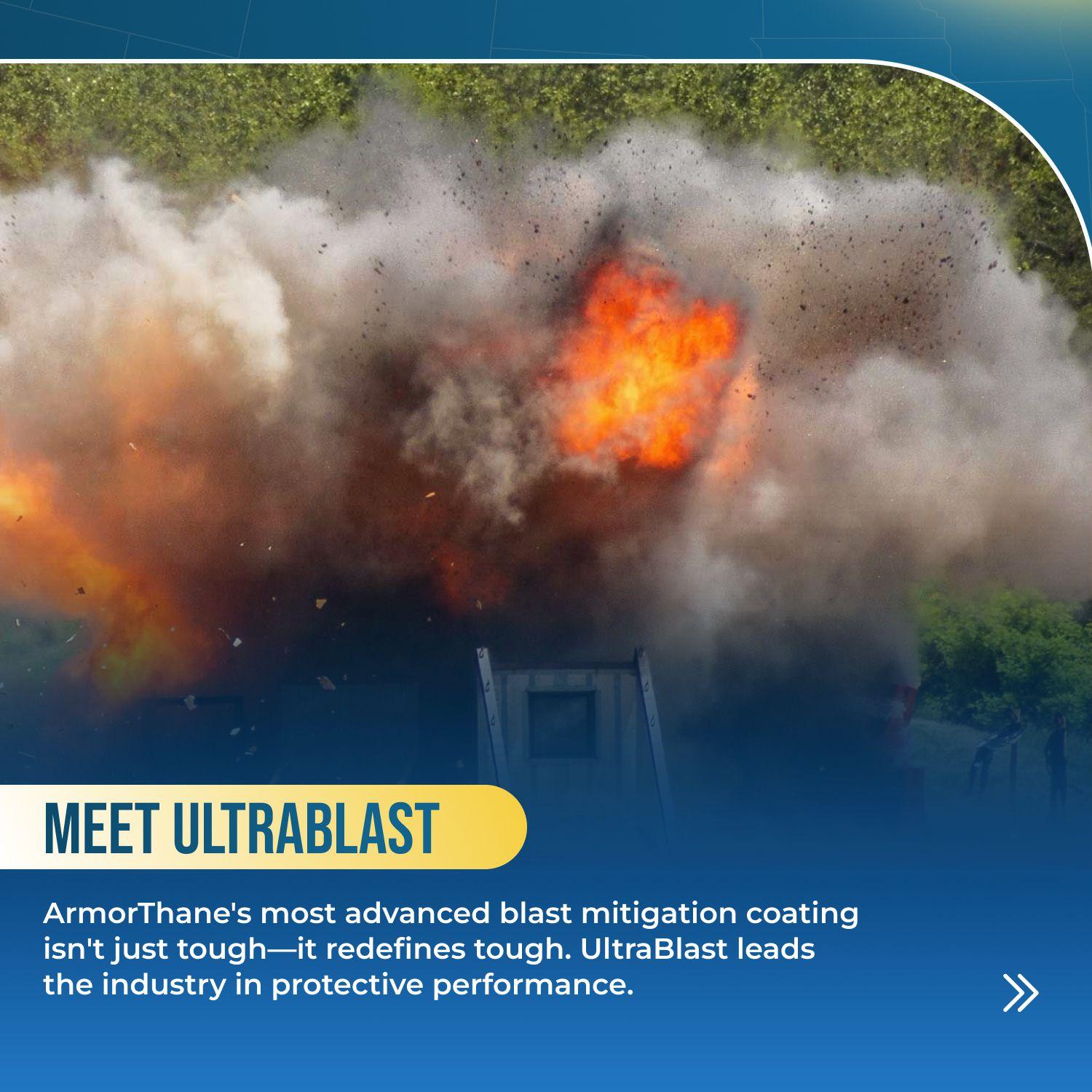 MEET ULTRABLAST

ArmorThane's most advanced blast mitigation coating isn't just tough—it redefines tough. UltraBlast leads the industry in protective performance.